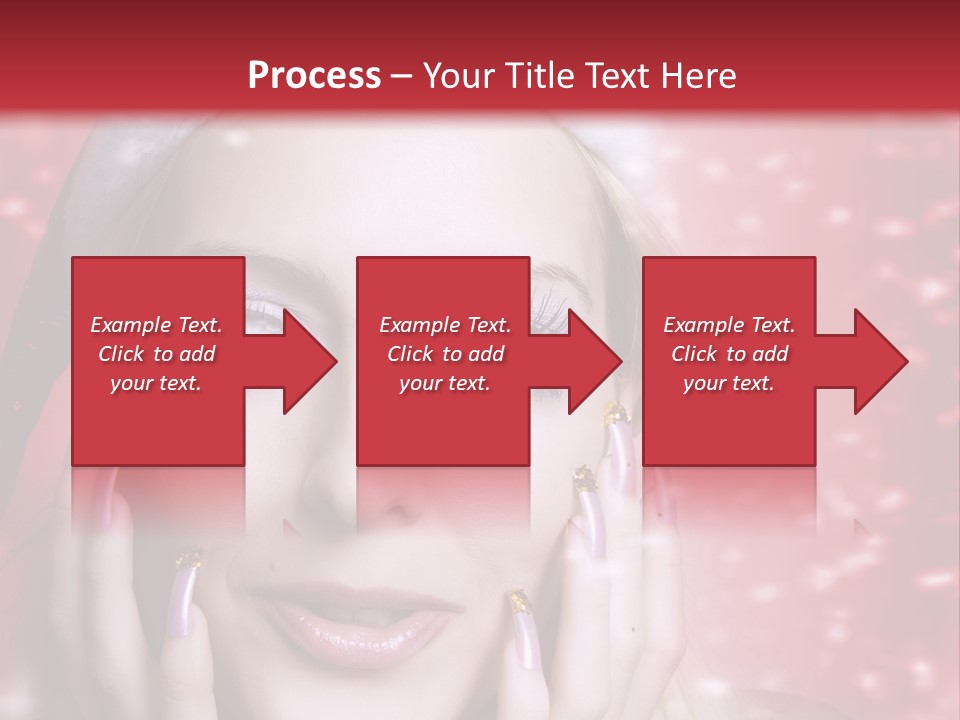 Process – Your Title Text Here

Example Text. Click to add your text.

Example Text. Click to add your text.

Example Text. Click to add your text.